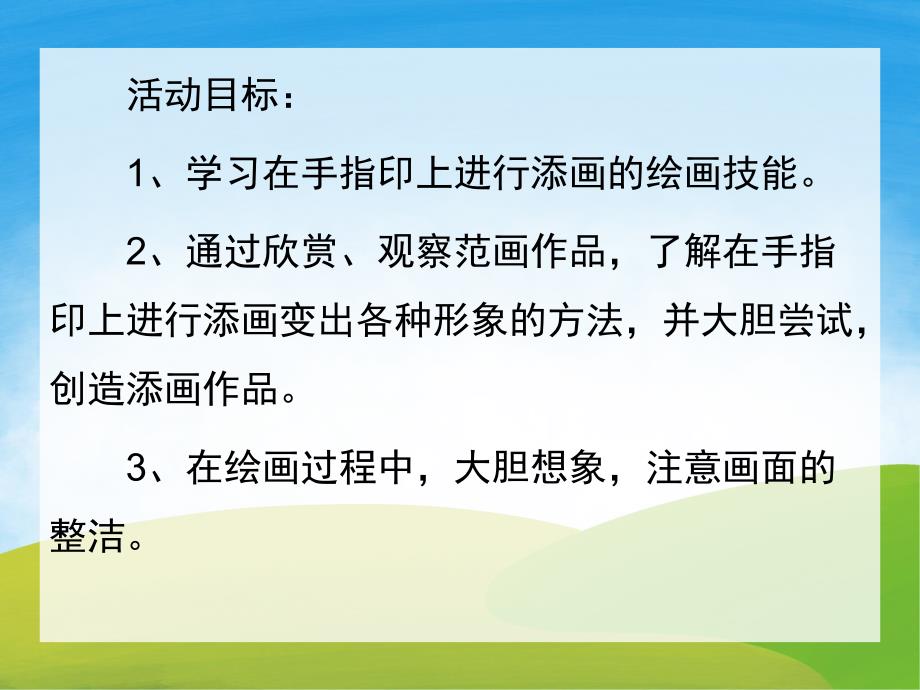 活动目标：

1、学习在手指印上进行添画的绘画技能。

2、通过欣赏、观察范画作品，了解在手指印上进行添画变出各种形象的方法，并大胆尝试，创造添画作品。

3、在绘画过程中，大胆想象，注意画面的整洁。